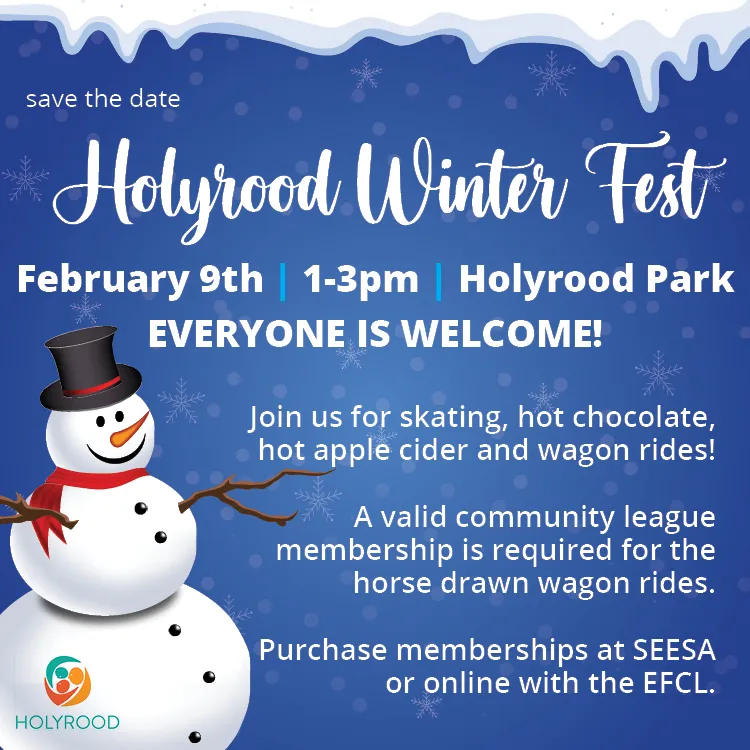 save the date

Holyrood Winter Fest

February 9th | 1-3pm | Holyrood Park

EVERYONE IS WELCOME!

Join us for skating, hot chocolate, hot apple cider and wagon rides!

A valid community league membership is required for the horse drawn wagon rides.

Purchase memberships at SEESA or online with the EFCL.

HOLYROOD